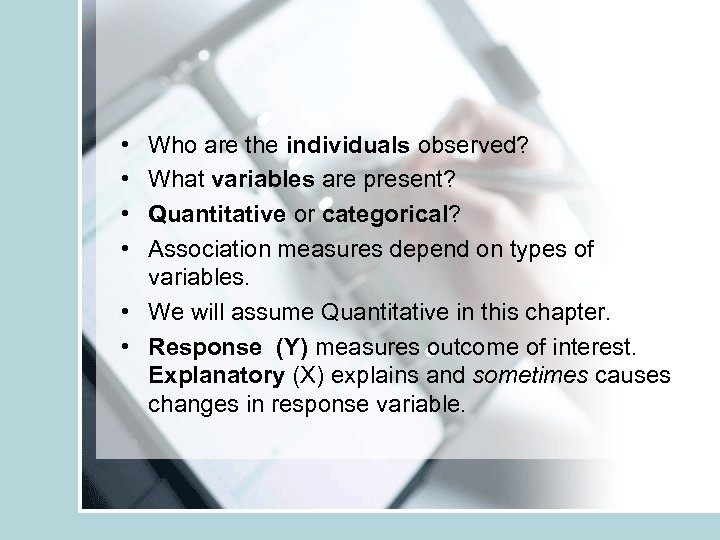 • Who are the individuals observed?
• What variables are present?
• Quantitative or categorical?
• Association measures depend on types of variables.
• We will assume Quantitative in this chapter.
• Response (Y) measures outcome of interest. Explanatory (X) explains and sometimes causes changes in response variable.